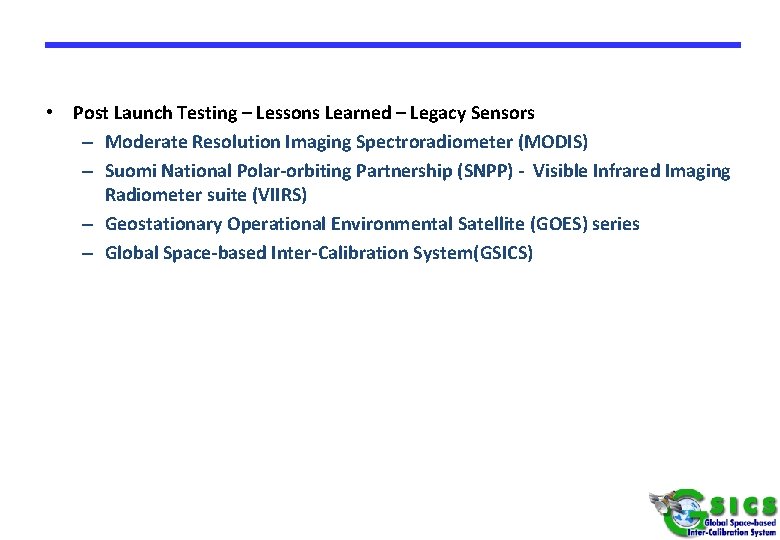 • Post Launch Testing – Lessons Learned – Legacy Sensors
– Moderate Resolution Imaging Spectroradiometer (MODIS)
– Suomi National Polar-orbiting Partnership (SNPP) - Visible Infrared Imaging Radiometer suite (VIIRS)
– Geostationary Operational Environmental Satellite (GOES) series
– Global Space-based Inter-Calibration System(GSICS)

GSICS
Global Space-based Inter-Calibration System